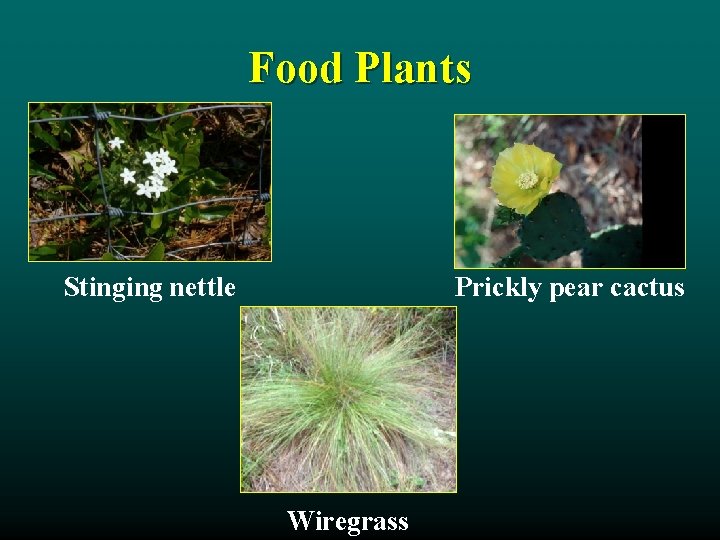 Food Plants

Stinging nettle

Prickly pear cactus

Wiregrass